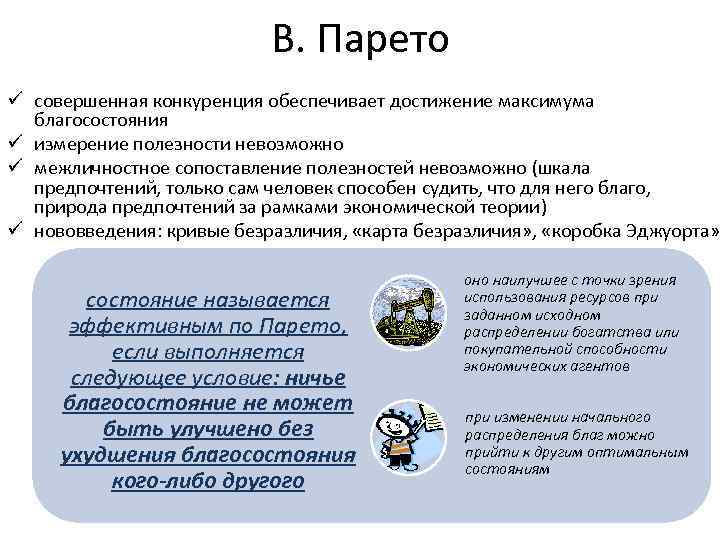 В. Парето

✓ совершенная конкуренция обеспечивает достижение максимума благосостояния
✓ измерение полезности невозможно
✓ межличностное сопоставление полезностей невозможно (шкала предпочтений, только сам человек способен судить, что для него благо, природа предпочтений за рамками экономической теории)
✓ нововведения: кривые безразличия, «карта безразличия», «коробка Эджуорта»

состояние называется эффективным по Парето, если выполняется следующее условие: ничье благосостояние не может быть улучшено без ухудшения благосостояния кого-либо другого

оно наилучшее с точки зрения использования ресурсов при заданном исходном распределении богатства или покупательной способности экономических агентов

при изменении начального распределения благ можно прийти к другим оптимальным состояниям